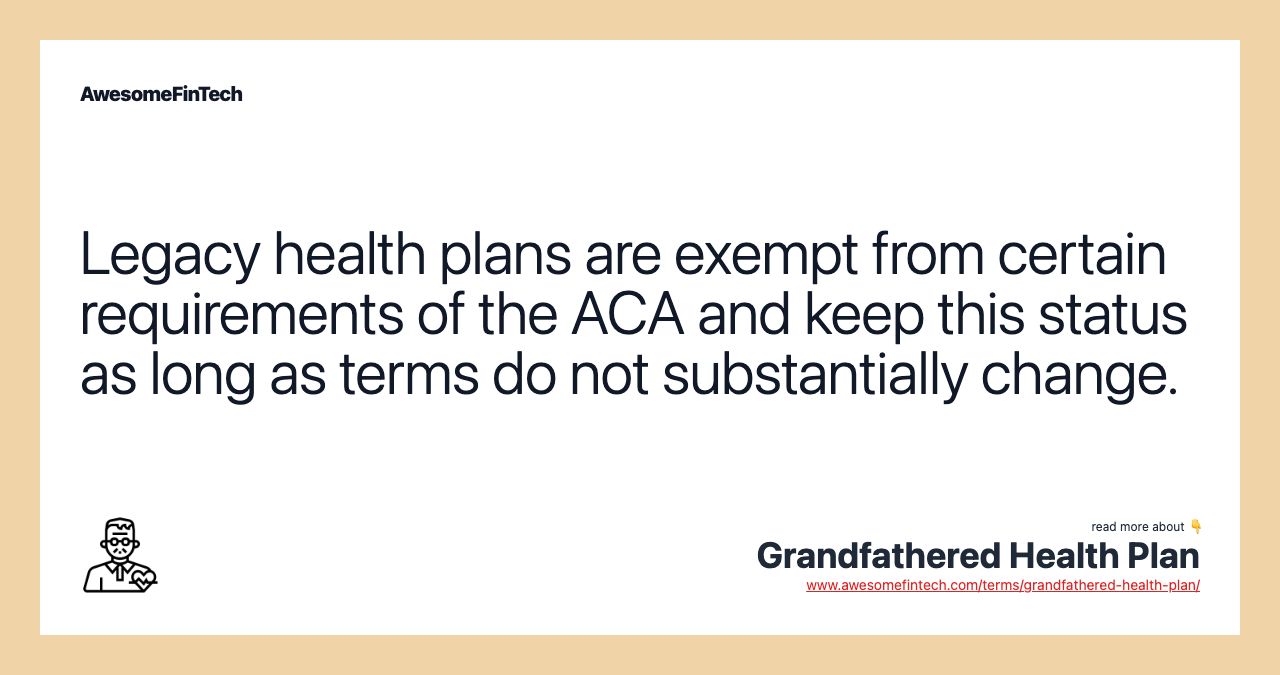 AwesomeFinTech

Legacy health plans are exempt from certain requirements of the ACA and keep this status as long as terms do not substantially change.

read more about 👇
Grandfathered Health Plan
www.awesomefintech.com/terms/grandfathered-health-plan/